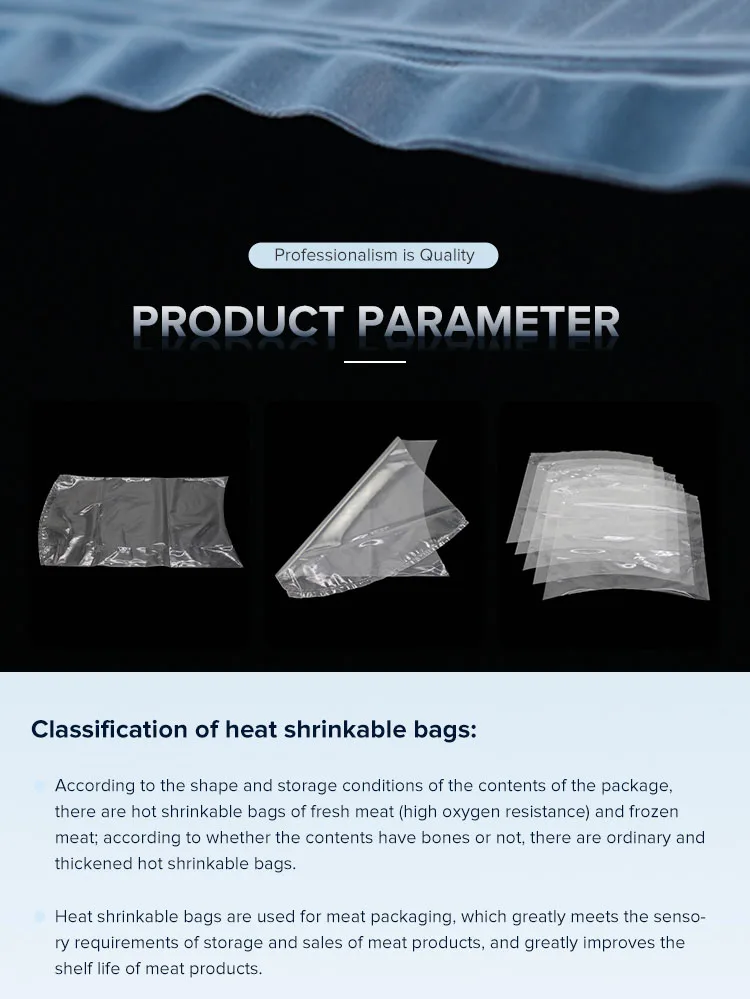 Professionalism is Quality

PRODUCT PARAMETER

Classification of heat shrinkable bags:

According to the shape and storage conditions of the contents of the package, there are hot shrinkable bags of fresh meat (high oxygen resistance) and frozen meat; according to whether the contents have bones or not, there are ordinary and thickened hot shrinkable bags.

Heat shrinkable bags are used for meat packaging, which greatly meets the sensory requirements of storage and sales of meat products, and greatly improves the shelf life of meat products.